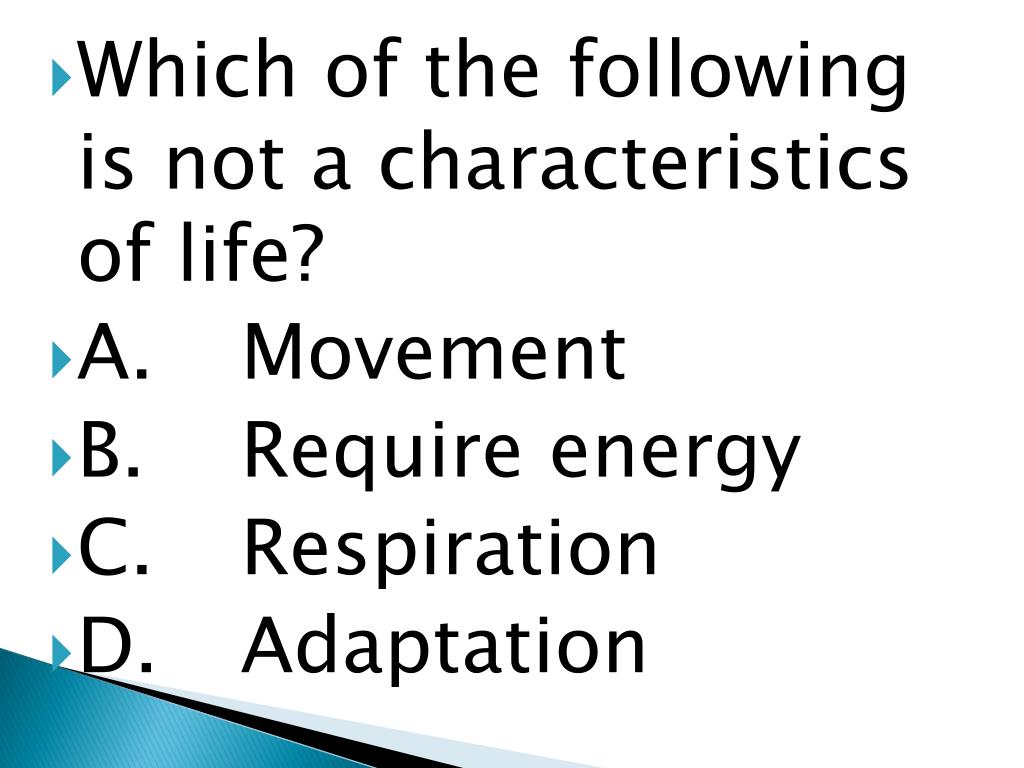 Which of the following is not a characteristics of life?

A. Movement

B. Require energy

C. Respiration

D. Adaptation